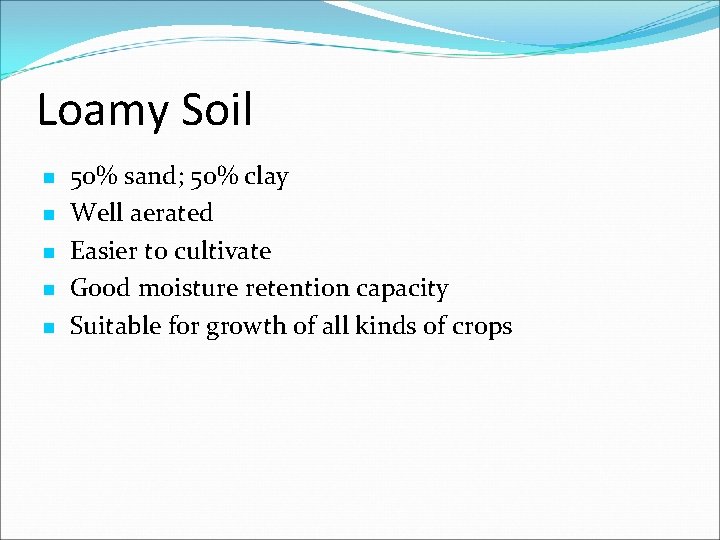 Loamy Soil

- 50% sand; 50% clay
- Well aerated
- Easier to cultivate
- Good moisture retention capacity
- Suitable for growth of all kinds of crops